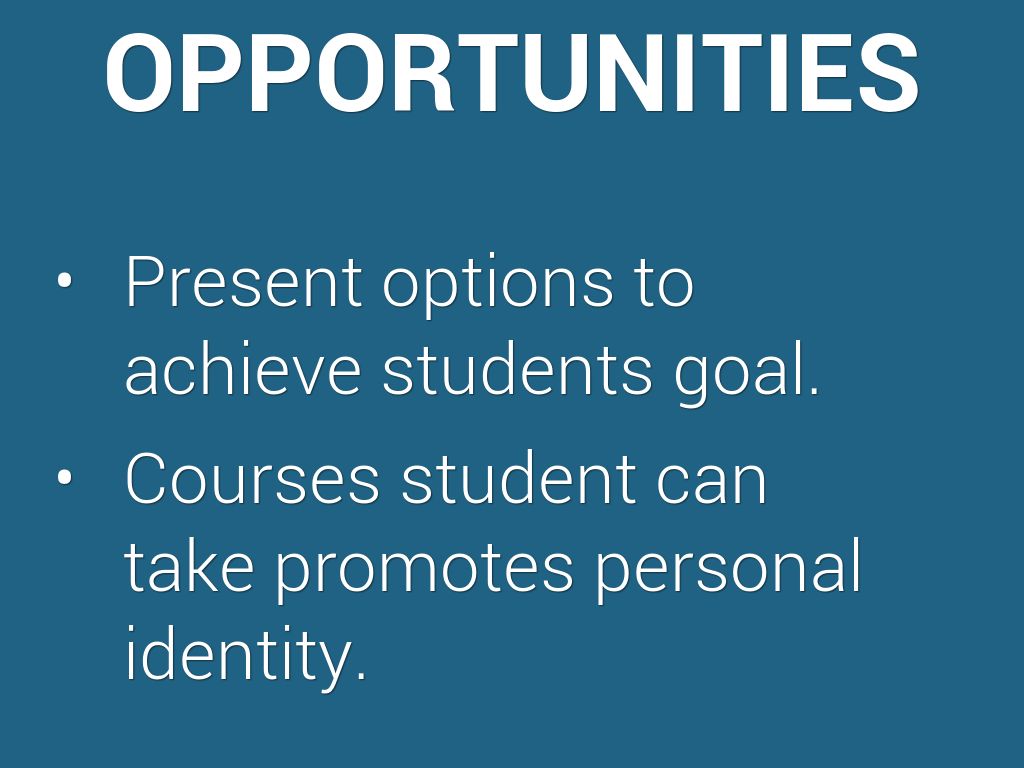 OPPORTUNITIES

• Present options to achieve students goal.
• Courses student can take promotes personal identity.